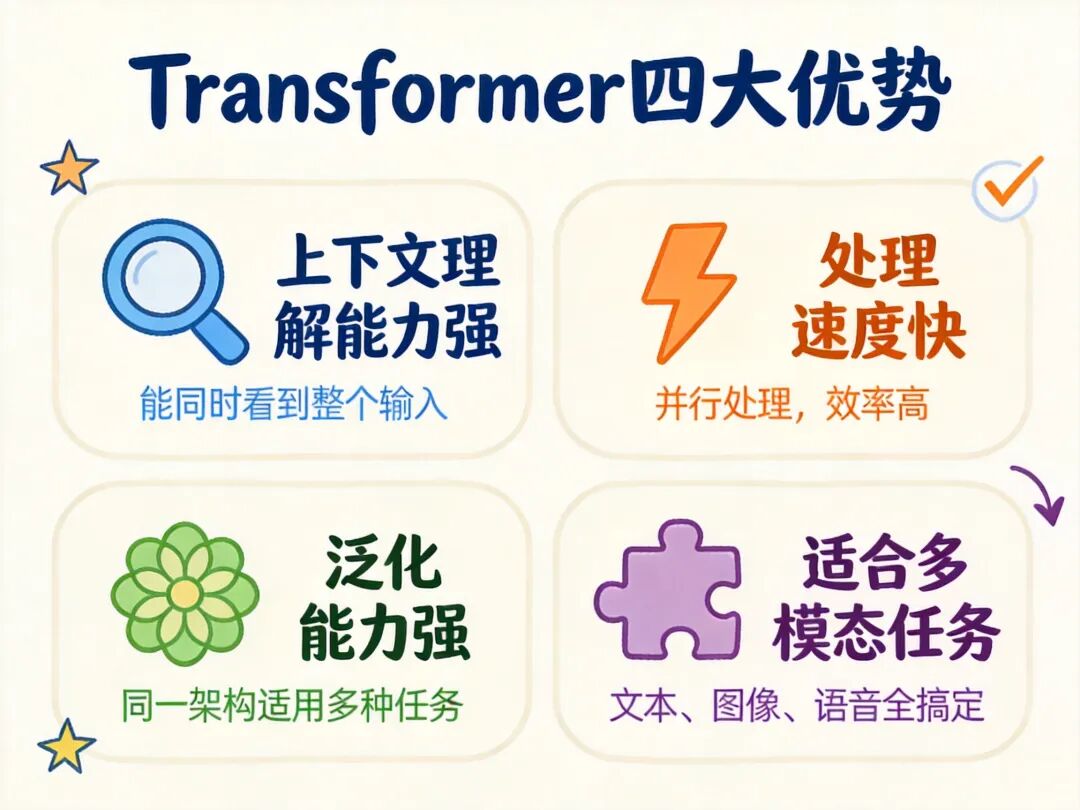 Transformer四大优势

上下文理解能力强
能同时看到整个输入

处理速度快
并行处理，效率高

泛化能力强
同一架构适用多种任务

适合多模态任务
文本、图像、语音全搞定